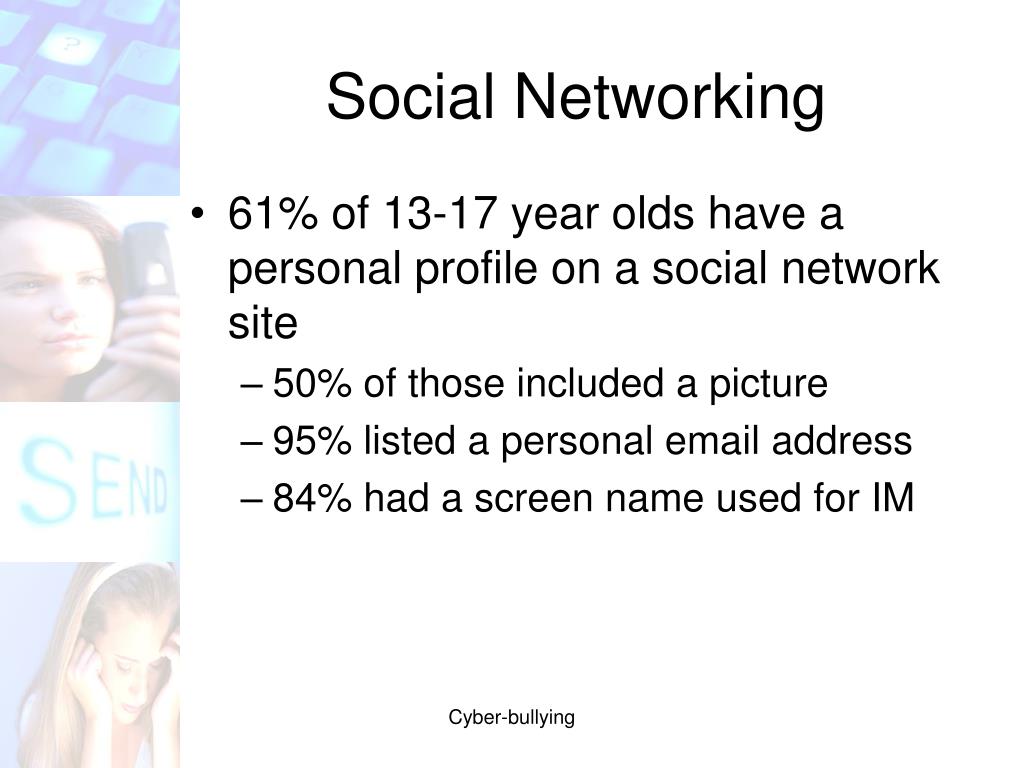 Social Networking

• 61% of 13-17 year olds have a personal profile on a social network site
– 50% of those included a picture
– 95% listed a personal email address
– 84% had a screen name used for IM

SEND

Cyber-bullying